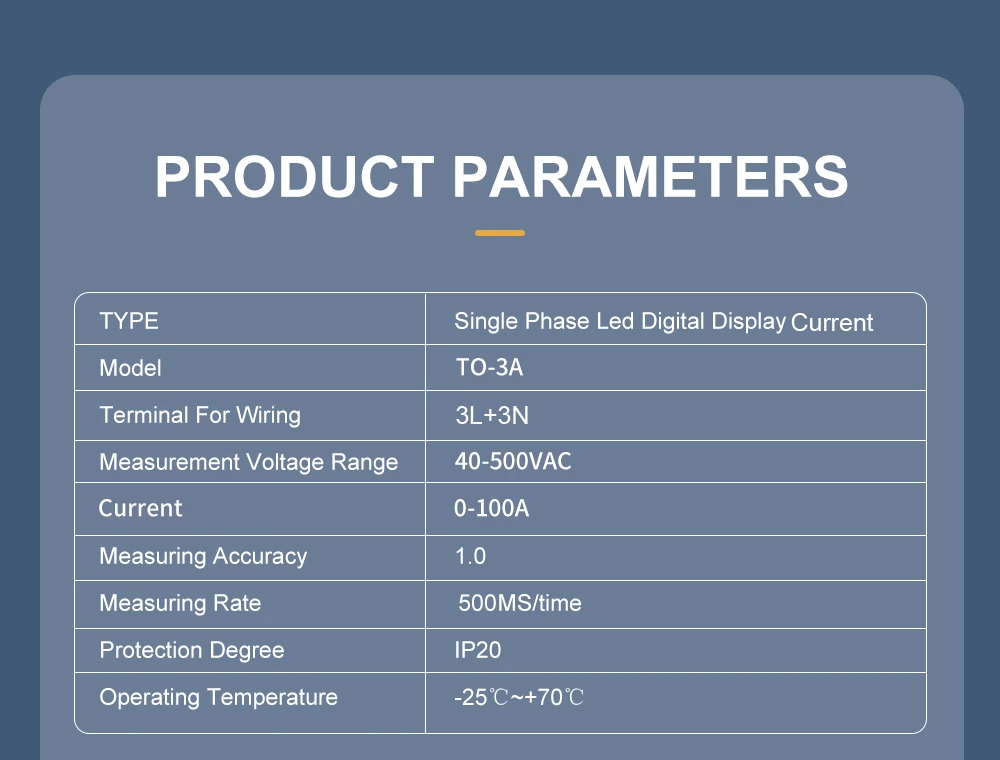 PRODUCT PARAMETERS

| TYPE | Single Phase Led Digital Display Current |
|---|---|
| Model | TO-3A |
| Terminal For Wiring | 3L+3N |
| Measurement Voltage Range | 40-500VAC |
| Current | 0-100A |
| Measuring Accuracy | 1.0 |
| Measuring Rate | 500MS/time |
| Protection Degree | IP20 |
| Operating Temperature | -25℃~+70℃ |